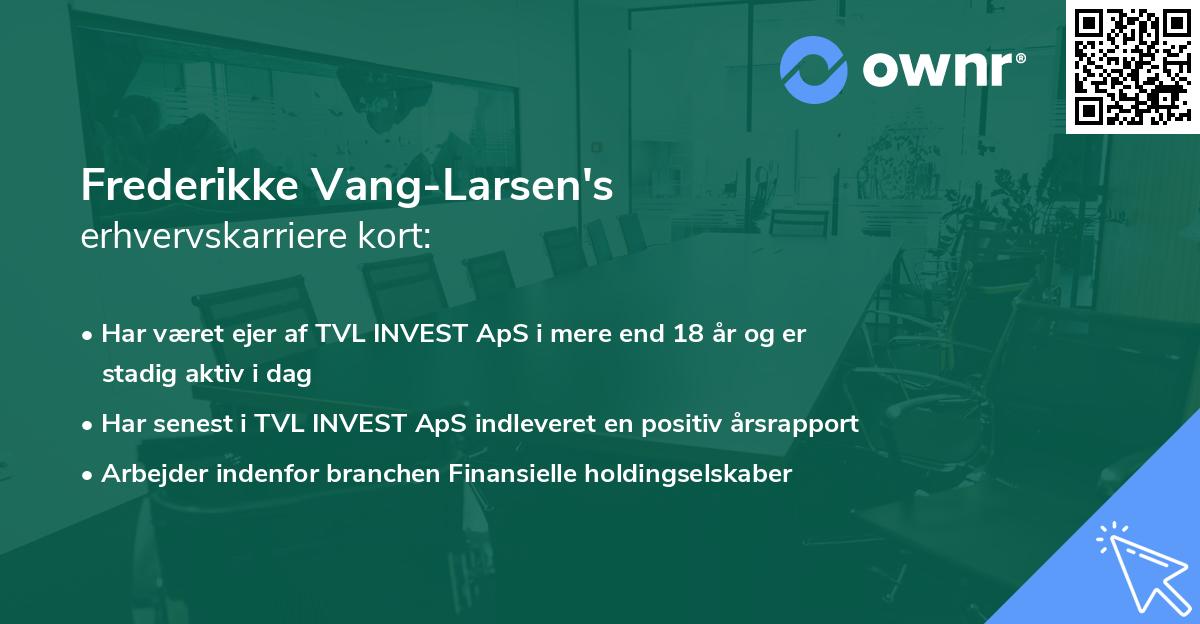 ownr®

Frederikke Vang-Larsen's
erhvervskarriere kort:

• Har været ejer af TVL INVEST ApS i mere end 18 år og er stadig aktiv i dag
• Har senest i TVL INVEST ApS indleveret en positiv årsrapport
• Arbejder indenfor branchen Finansielle holdingselskaber